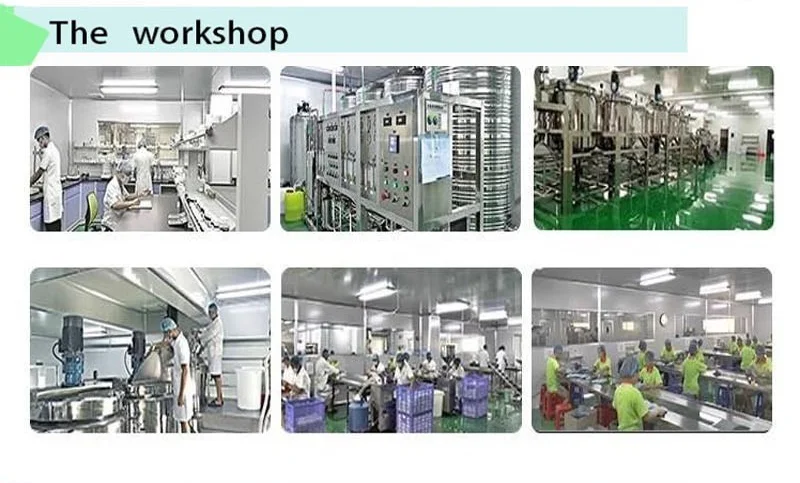 The workshop